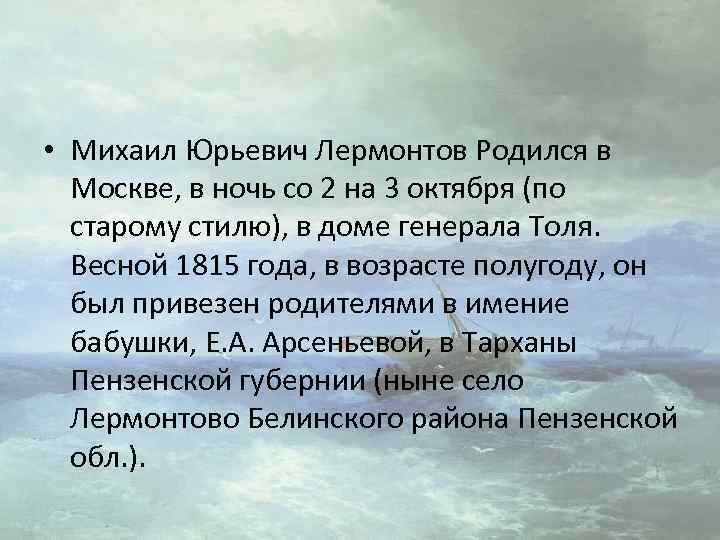 • Михаил Юрьевич Лермонтов Родился в Москве, в ночь со 2 на 3 октября (по старому стилю), в доме генерала Толя. Весной 1815 года, в возрасте полугоду, он был привезен родителями в имение бабушки, Е.А. Арсеньевой, в Тарханы Пензенской губернии (ныне село Лермонтово Белинского района Пензенской обл.).